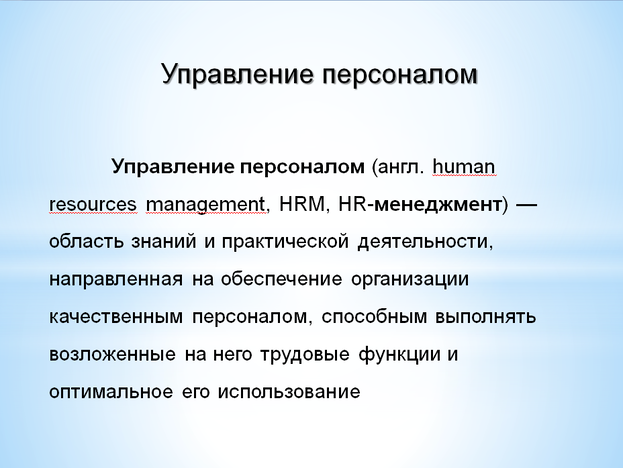 Управление персоналом

Управление персоналом (англ. human resources management, HRM, HR-менеджмент) — область знаний и практической деятельности, направленная на обеспечение организации качественным персоналом, способным выполнять возложенные на него трудовые функции и оптимальное его использование